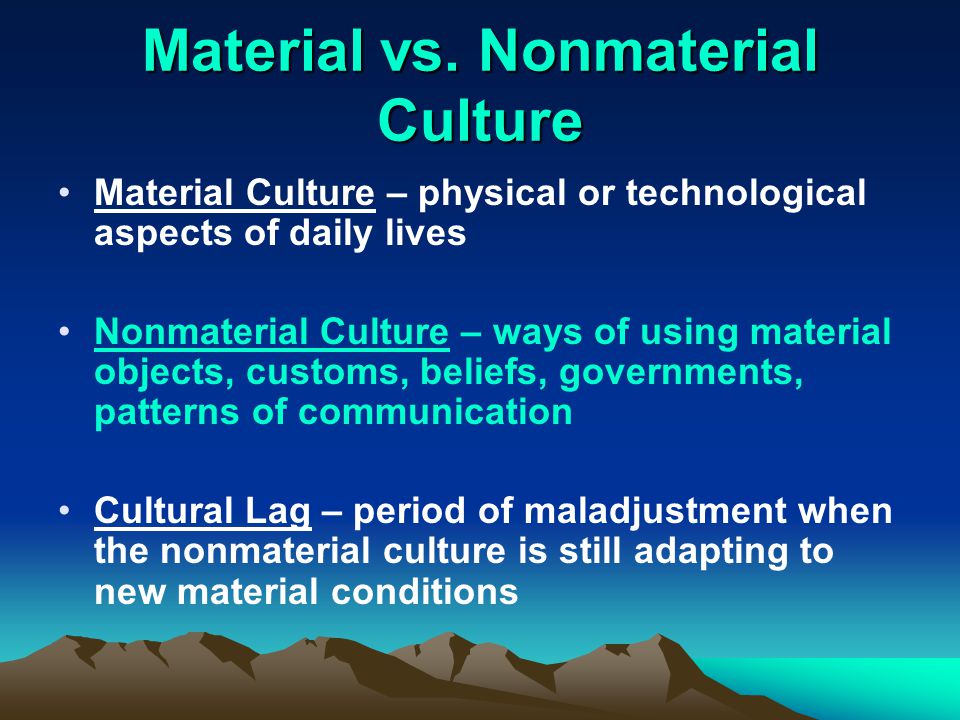 Material vs. Nonmaterial Culture

• Material Culture – physical or technological aspects of daily lives

• Nonmaterial Culture – ways of using material objects, customs, beliefs, governments, patterns of communication

• Cultural Lag – period of maladjustment when the nonmaterial culture is still adapting to new material conditions